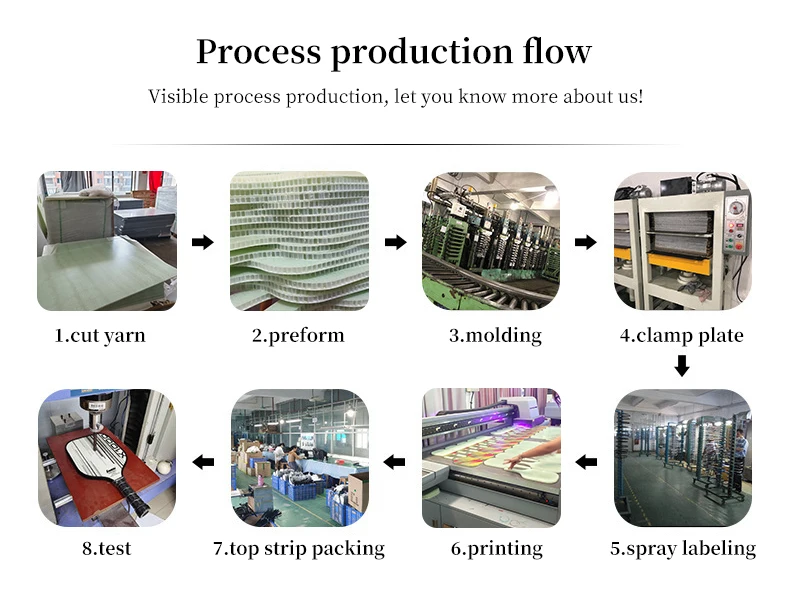 Process production flow

Visible process production, let you know more about us!

1.cut yarn

2.preform

3.molding

4.clamp plate

5.spray labeling

6.printing

7.top strip packing

8.test